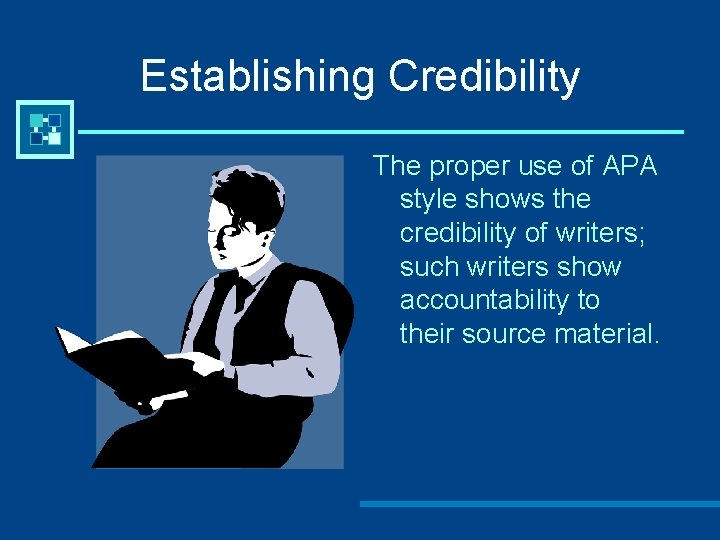 Establishing Credibility

The proper use of APA style shows the credibility of writers; such writers show accountability to their source material.